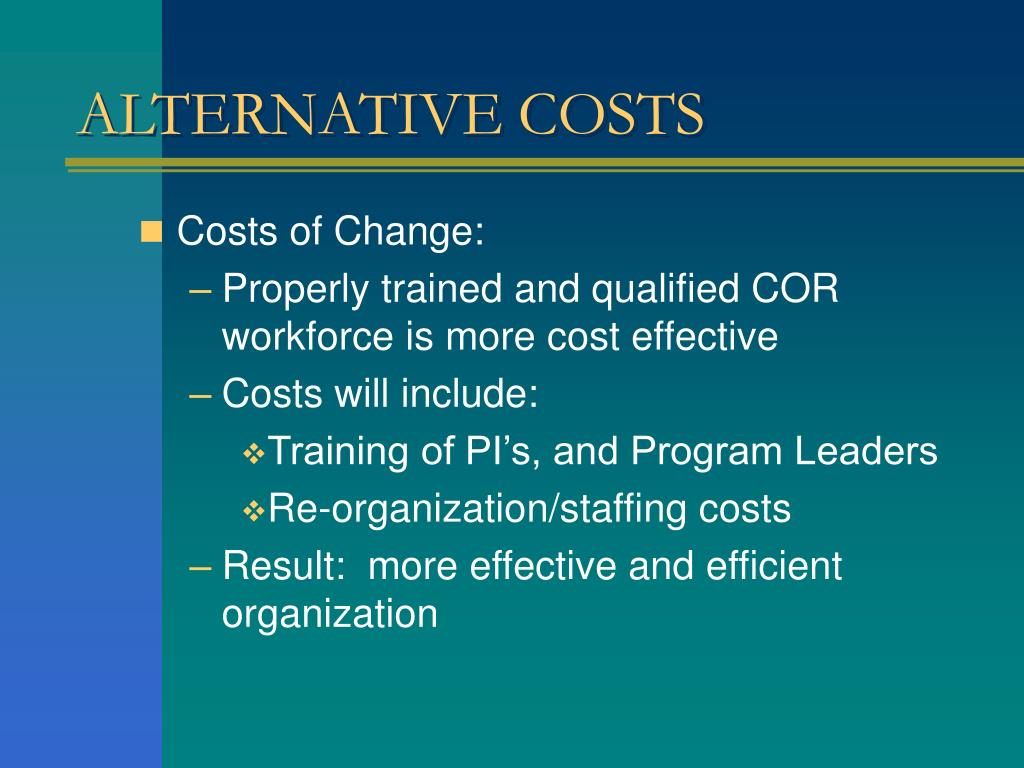 ALTERNATIVE COSTS

Costs of Change:
– Properly trained and qualified COR workforce is more cost effective
– Costs will include:
Training of PI’s, and Program Leaders
Re-organization/staffing costs
– Result: more effective and efficient organization